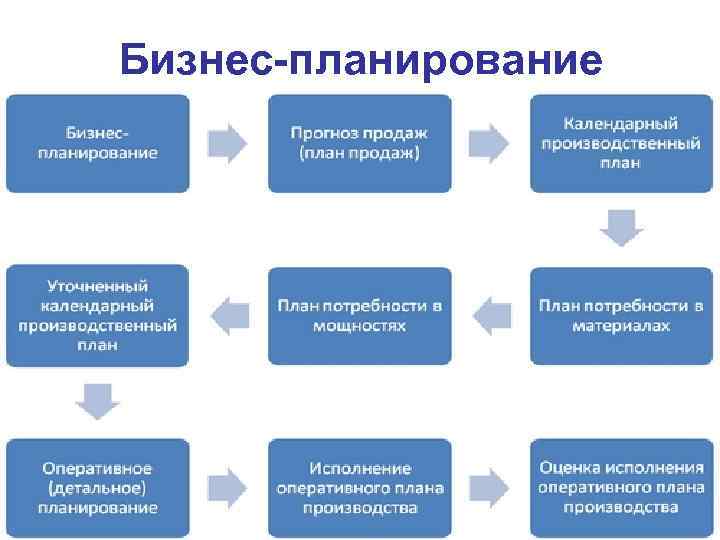 Бизнес-планирование

Бизнес-планирование

Прогноз продаж (план продаж)

Календарный производственный план

План потребности в материалах

План потребности в мощностях

Уточненный календарный производственный план

Оперативное (детальное) планирование

Исполнение оперативного плана производства

Оценка исполнения оперативного плана производства